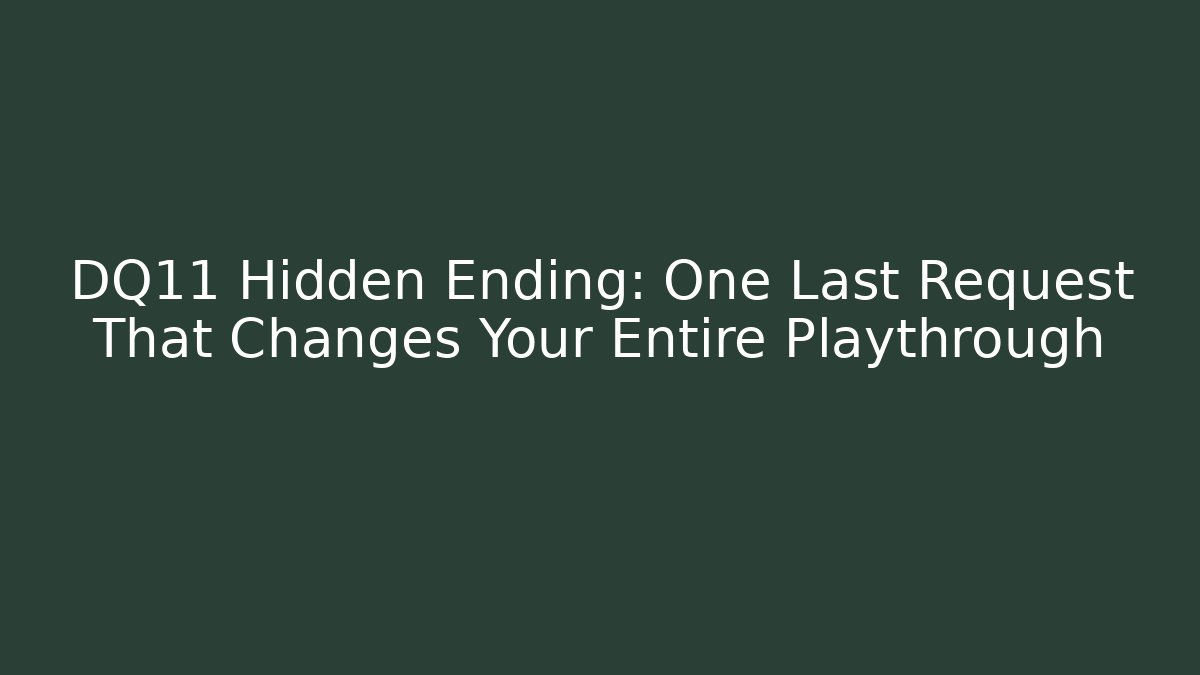 DQ11 Hidden Ending: One Last Request That Changes Your Entire Playthrough